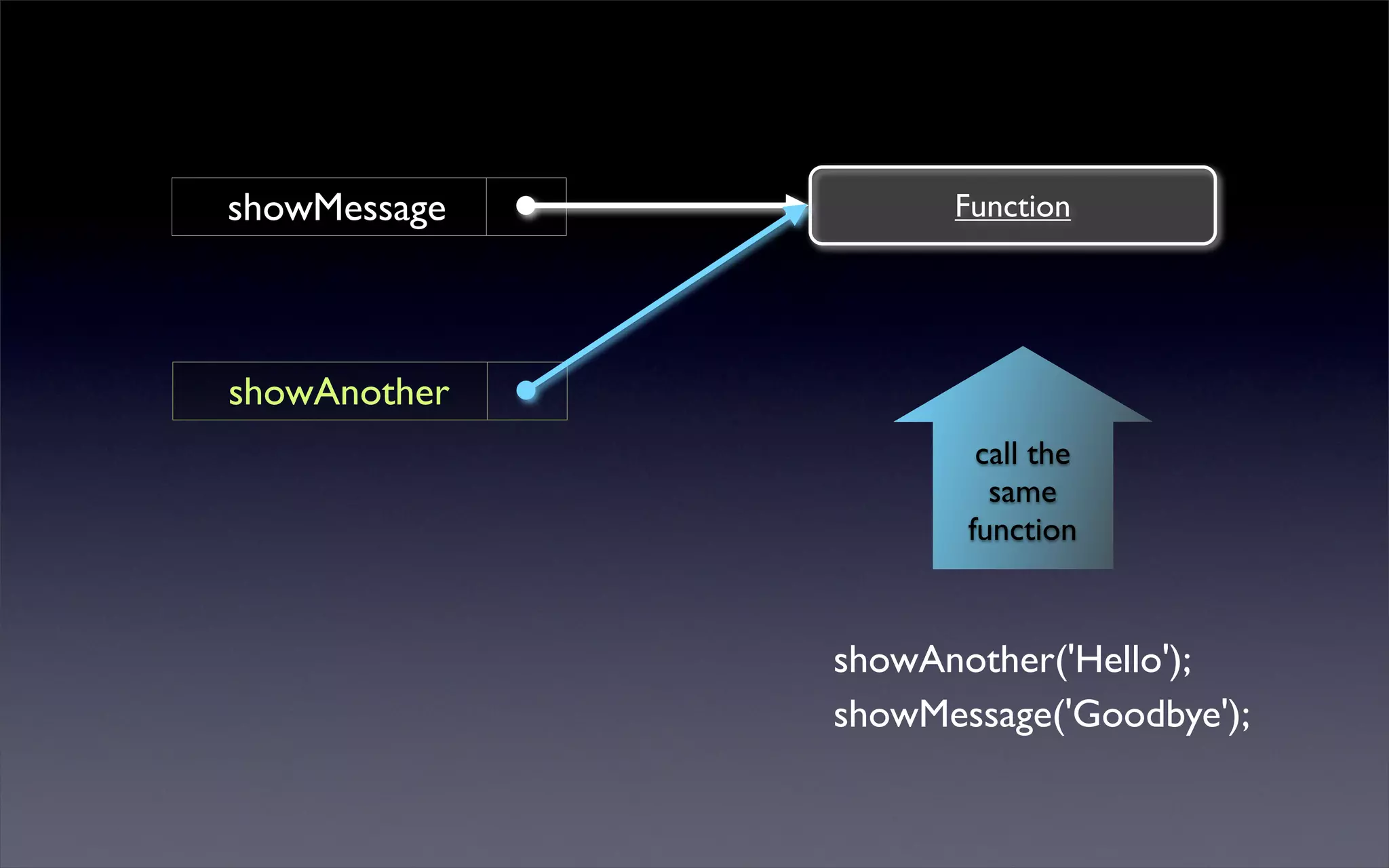 showMessage

Function

showAnother

call the same function

showAnother('Hello');
showMessage('Goodbye');